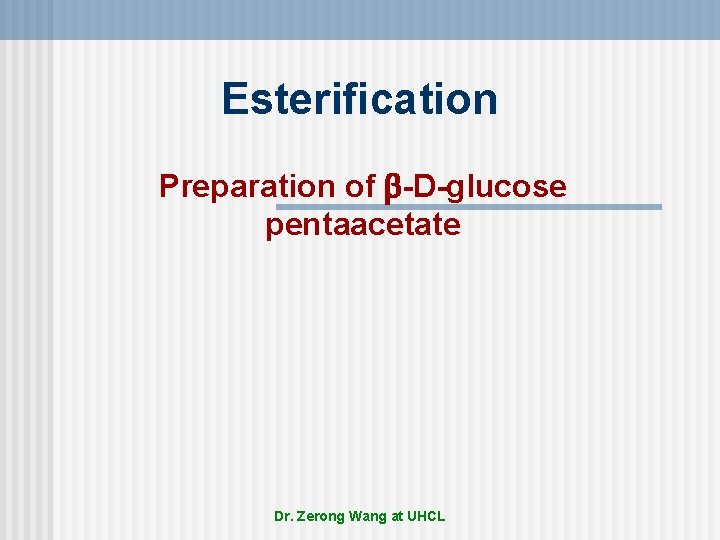 Esterification

Preparation of β-D-glucose pentaacetate

Dr. Zerong Wang at UHCL